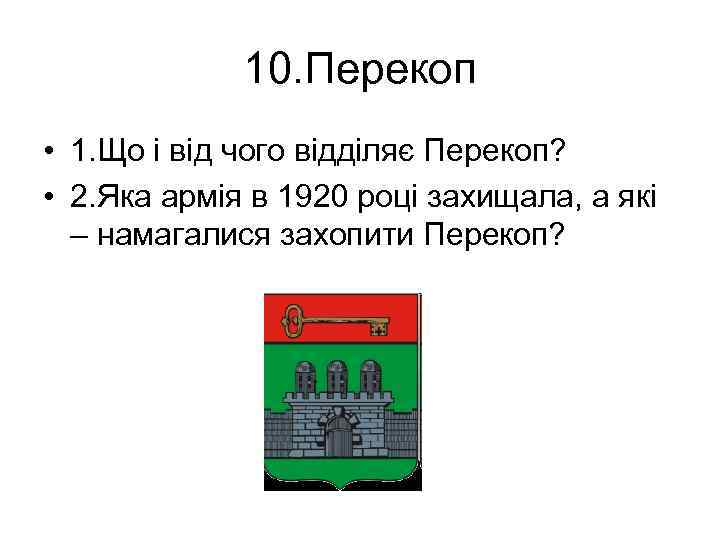 10.Перекоп

• 1.Що і від чого відділяє Перекоп?

• 2.Яка армія в 1920 році захищала, а які – намагалися захопити Перекоп?